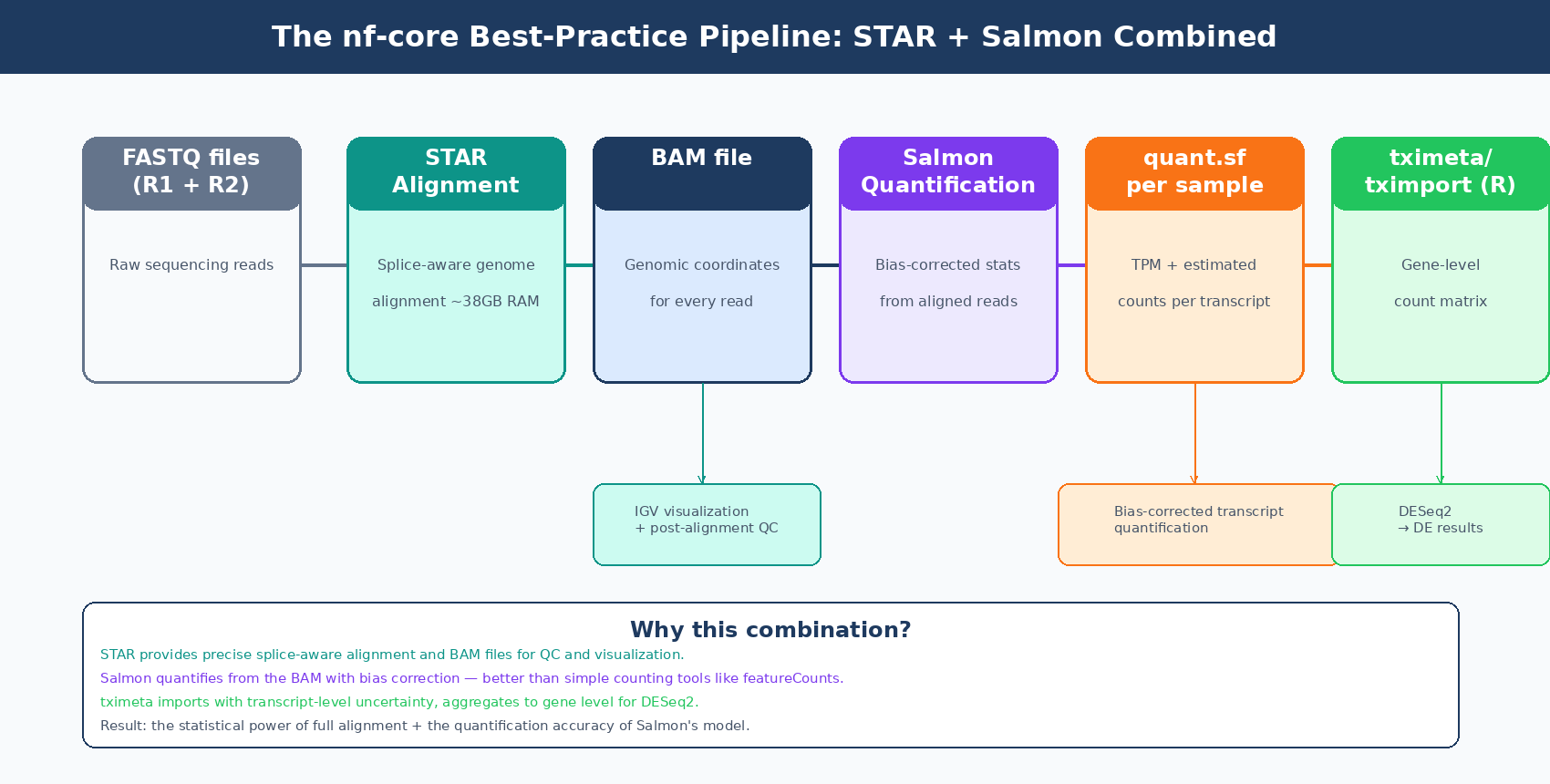 The nf-core Best-Practice Pipeline: STAR + Salmon Combined

FASTQ files (R1 + R2)

Raw sequencing reads

STAR Alignment

Splice-aware genome

alignment ~38GB RAM

BAM file

Genomic coordinates

for every read

Salmon Quantification

Bias-corrected stats

from aligned reads

quant.sf per sample

TPM + estimated

counts per transcript

tximeta/ tximport (R)

Gene-level

count matrix

IGV visualization
+ post-alignment QC

Bias-corrected transcript
quantification

DESeq2
→ DE results

Why this combination?

STAR provides precise splice-aware alignment and BAM files for QC and visualization.

Salmon quantifies from the BAM with bias correction — better than simple counting tools like featureCounts.

tximeta imports with transcript-level uncertainty, aggregates to gene level for DESeq2.

Result: the statistical power of full alignment + the quantification accuracy of Salmon's model.